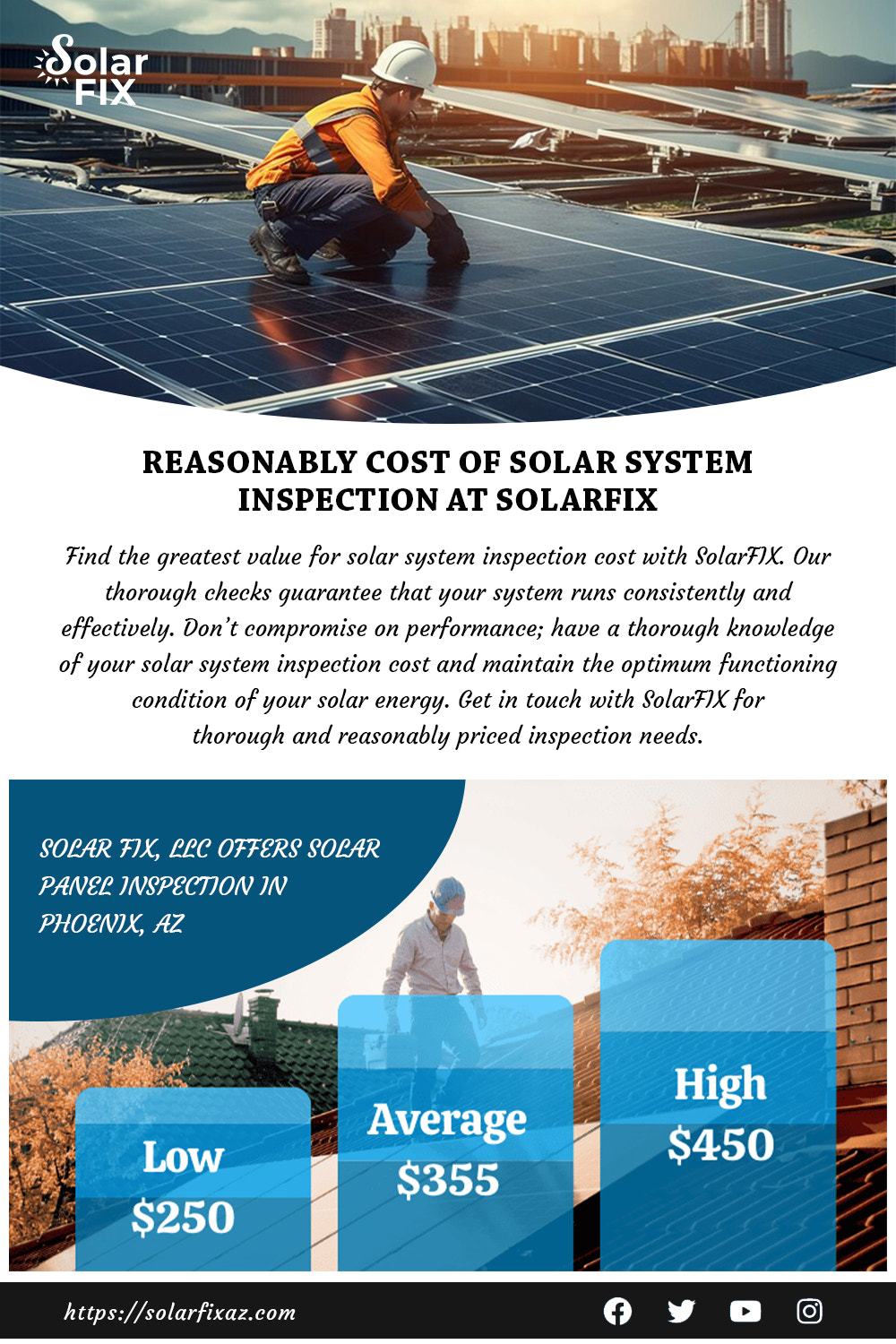 Solar FIX

REASONABLY COST OF SOLAR SYSTEM INSPECTION AT SOLARFIX

Find the greatest value for solar system inspection cost with SolarFIX. Our thorough checks guarantee that your system runs consistently and effectively. Don't compromise on performance; have a thorough knowledge of your solar system inspection cost and maintain the optimum functioning condition of your solar energy. Get in touch with SolarFIX for thorough and reasonably priced inspection needs.

SOLAR FIX, LLC OFFERS SOLAR PANEL INSPECTION IN PHOENIX, AZ

Low
$250

Average
$355

High
$450

https://solarfixaz.com